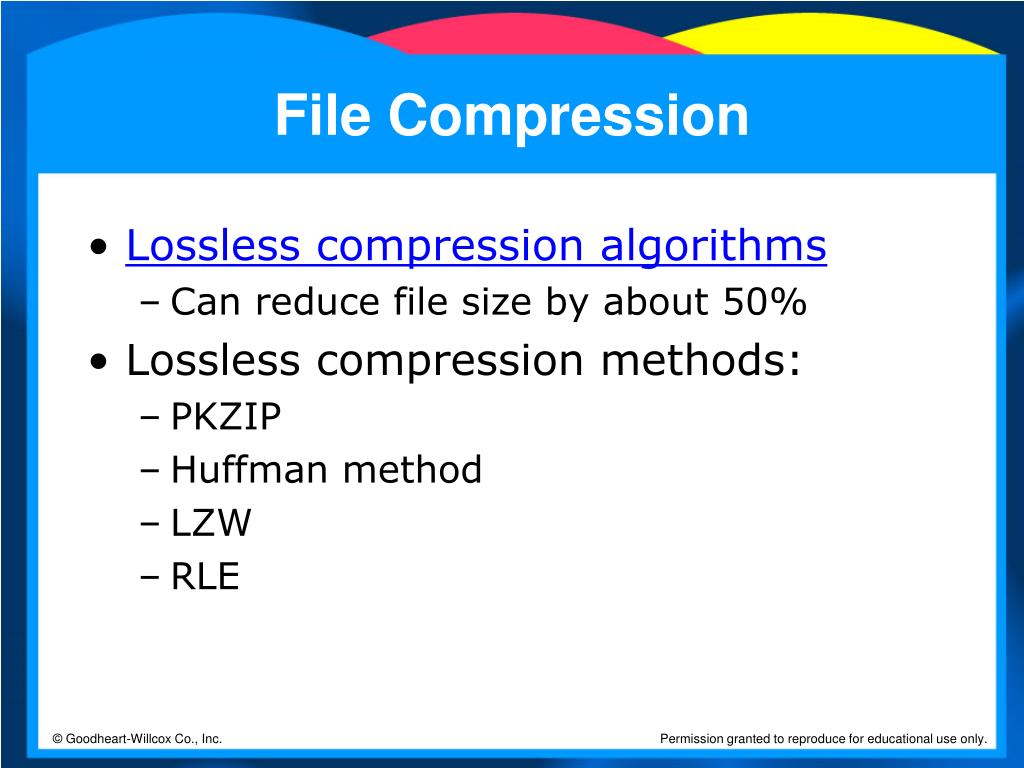 File Compression

• Lossless compression algorithms
– Can reduce file size by about 50%
• Lossless compression methods:
– PKZIP
– Huffman method
– LZW
– RLE

© Goodheart-Willcox Co., Inc.

Permission granted to reproduce for educational use only.